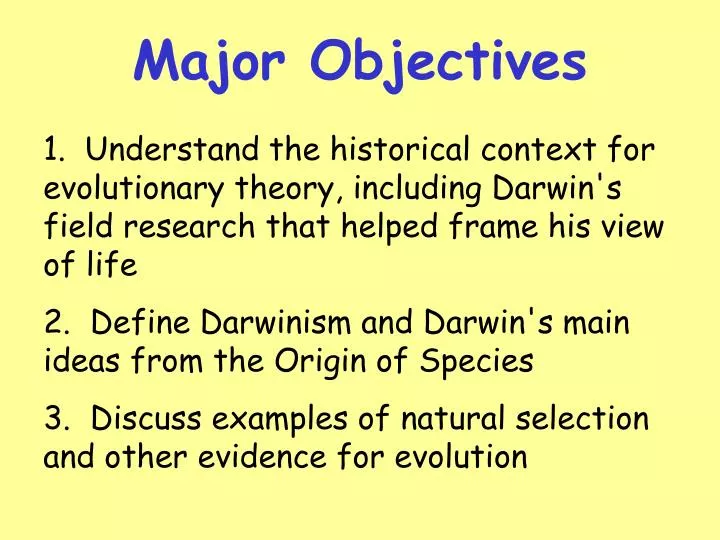 Major Objectives

1. Understand the historical context for evolutionary theory, including Darwin's field research that helped frame his view of life

2. Define Darwinism and Darwin's main ideas from the Origin of Species

3. Discuss examples of natural selection and other evidence for evolution